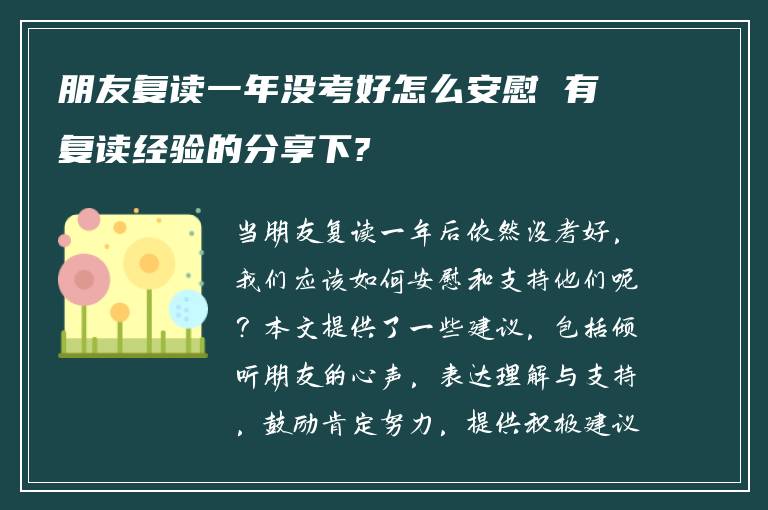 朋友复读一年没考好怎么安慰 有复读经验的分享下?

当朋友复读一年后依然没考好，我们应该如何安慰和支持他们呢？本文提供了一些建议，包括倾听朋友的心声，表达理解与支持，鼓励肯定努力，提供积极建议